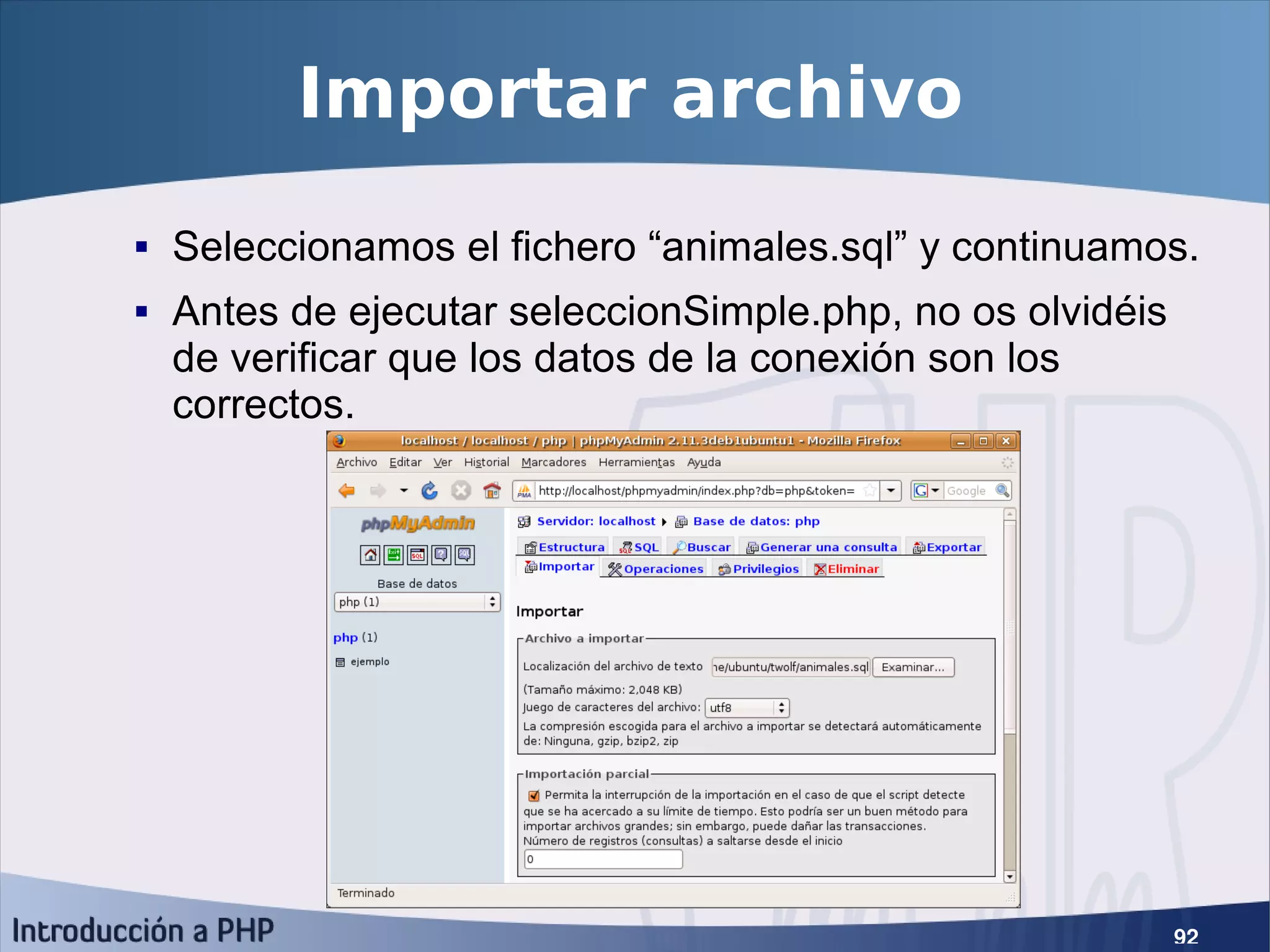 Importar archivo

▪ Seleccionamos el fichero “animales.sql” y continuamos.

▪ Antes de ejecutar seleccionSimple.php, no os olvidéis de verificar que los datos de la conexión son los correctos.

localhost / localhost / php | phpMyAdmin 2.11.3deb1ubuntu1 - Mozilla Firefox

Archivo Editar Ver Historial Marcadores Herramientas Ayuda

http://localhost/phpmyadmin/index.php?db=php&token=

Google

phpMyAdmin

Base de datos

php (1)

php (1)

ejemplo

Servidor: localhost ▸ Base de datos: php

Estructura SQL Buscar Generar una consulta Exportar

Importar Operaciones Privilegios Eliminar

Importar

Archivo a importar

Localización del archivo de texto ne/ubuntu/twolf/animales.sql Examinar...

(Tamaño máximo: 2,048 KB)

Juego de caracteres del archivo: utf8

La compresión escogida para el archivo a importar se detectará automáticamente de: Ninguna, gzip, bzip2, zip

Importación parcial

Permita la interrupción de la importación en el caso de que el script detecte que se ha acercado a su límite de tiempo. Esto podría ser un buen método para importar archivos grandes; sin embargo, puede dañar las transacciones.

Número de registros (consultas) a saltarse desde el inicio

0

Terminado

Introducción a PHP

92